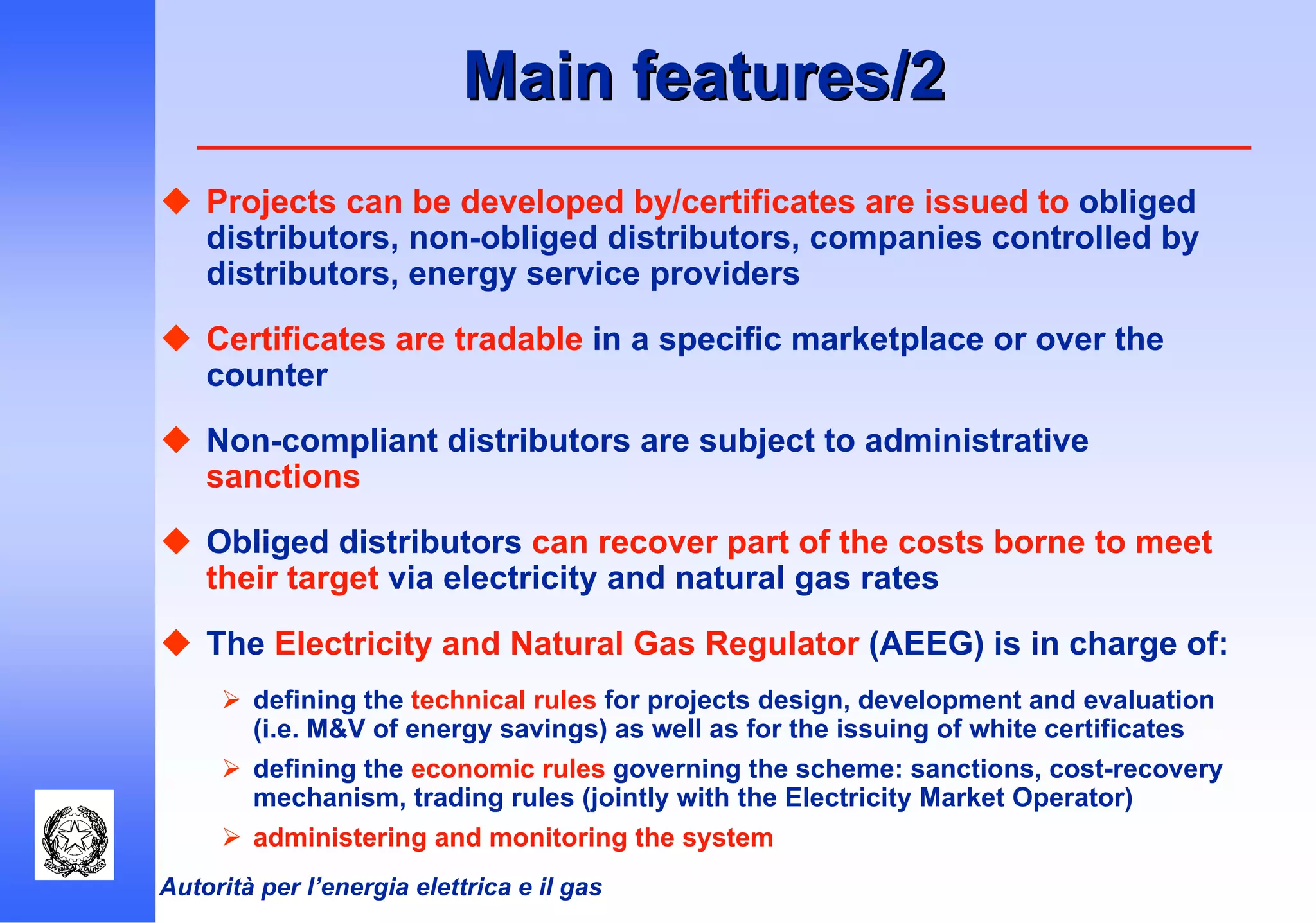 Main features/2

◆ Projects can be developed by/certificates are issued to obliged distributors, non-obliged distributors, companies controlled by distributors, energy service providers

◆ Certificates are tradable in a specific marketplace or over the counter

◆ Non-compliant distributors are subject to administrative sanctions

◆ Obliged distributors can recover part of the costs borne to meet their target via electricity and natural gas rates

◆ The Electricity and Natural Gas Regulator (AEEG) is in charge of:

➢ defining the technical rules for projects design, development and evaluation (i.e. M&V of energy savings) as well as for the issuing of white certificates

➢ defining the economic rules governing the scheme: sanctions, cost-recovery mechanism, trading rules (jointly with the Electricity Market Operator)

➢ administering and monitoring the system

REPVBBLICA ITALIANA

Autorità per l'energia elettrica e il gas